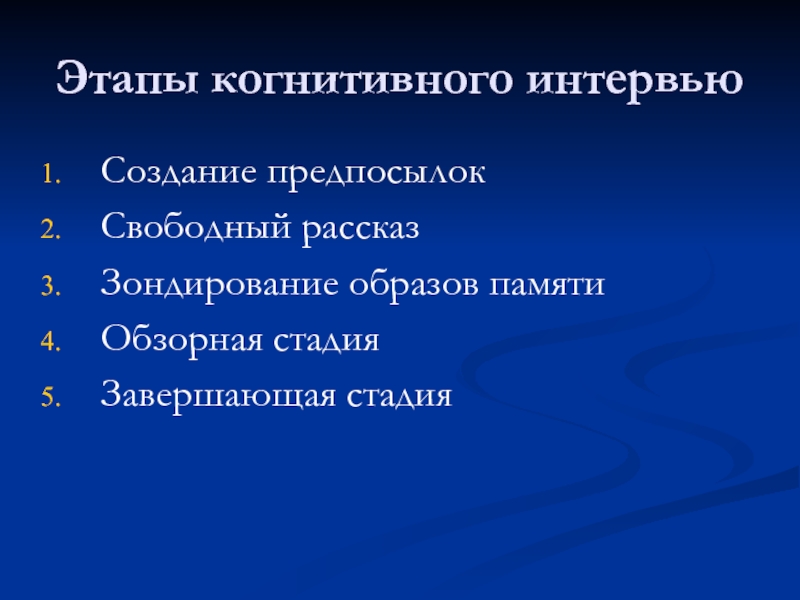 Этапы когнитивного интервью

1. Создание предпосылок
2. Свободный рассказ
3. Зондирование образов памяти
4. Обзорная стадия
5. Завершающая стадия